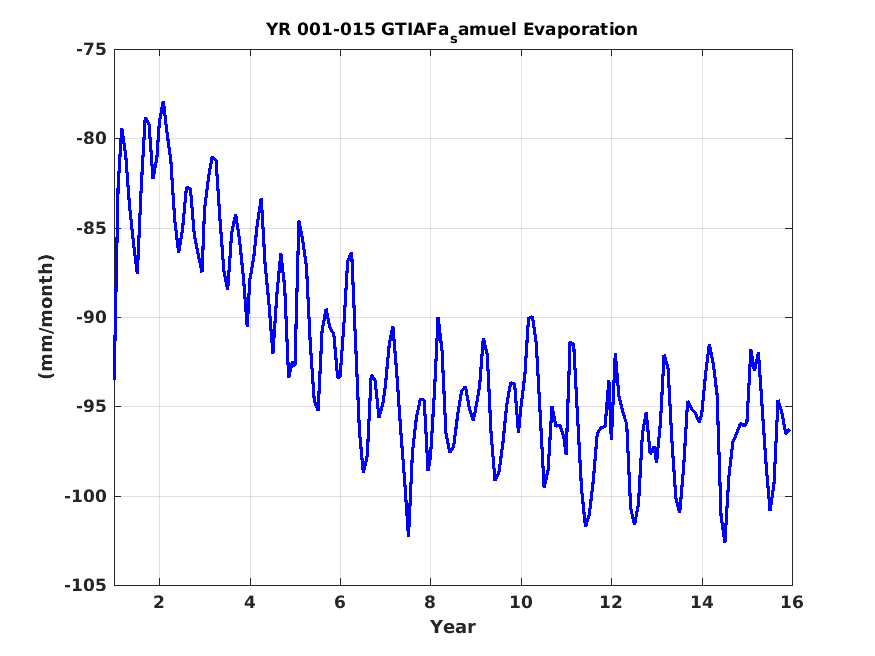 YR 001-015 GTIAFa$_s$amuel Evaporation

-75
-80
-85
-90
-95
-100
-105

(mm/month)

2
4
6
8
10
12
14
16

Year